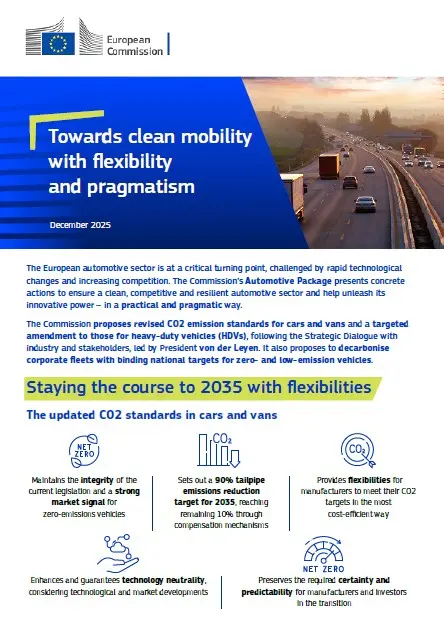 European Commission

Towards clean mobility with flexibility and pragmatism

December 2025

The European automotive sector is at a critical turning point, challenged by rapid technological changes and increasing competition. The Commission's Automotive Package presents concrete actions to ensure a clean, competitive and resilient automotive sector and help unleash its innovative power – in a practical and pragmatic way.

The Commission proposes revised CO2 emission standards for cars and vans and a targeted amendment to those for heavy-duty vehicles (HDVs), following the Strategic Dialogue with industry and stakeholders, led by President von der Leyen. It also proposes to decarbonise corporate fleets with binding national targets for zero- and low-emission vehicles.

Staying the course to 2035 with flexibilities

The updated CO2 standards in cars and vans

NET ZERO

Maintains the integrity of the current legislation and a strong market signal for zero-emissions vehicles

$CO_2$

Sets out a 90% tailpipe emissions reduction target for 2035, reaching remaining 10% through compensation mechanisms

$CO_2$

Provides flexibilities for manufacturers to meet their CO2 targets in the most cost-efficient way

Enhances and guarantees technology neutrality, considering technological and market developments

NET ZERO

Preserves the required certainty and predictability for manufacturers and investors in the transition